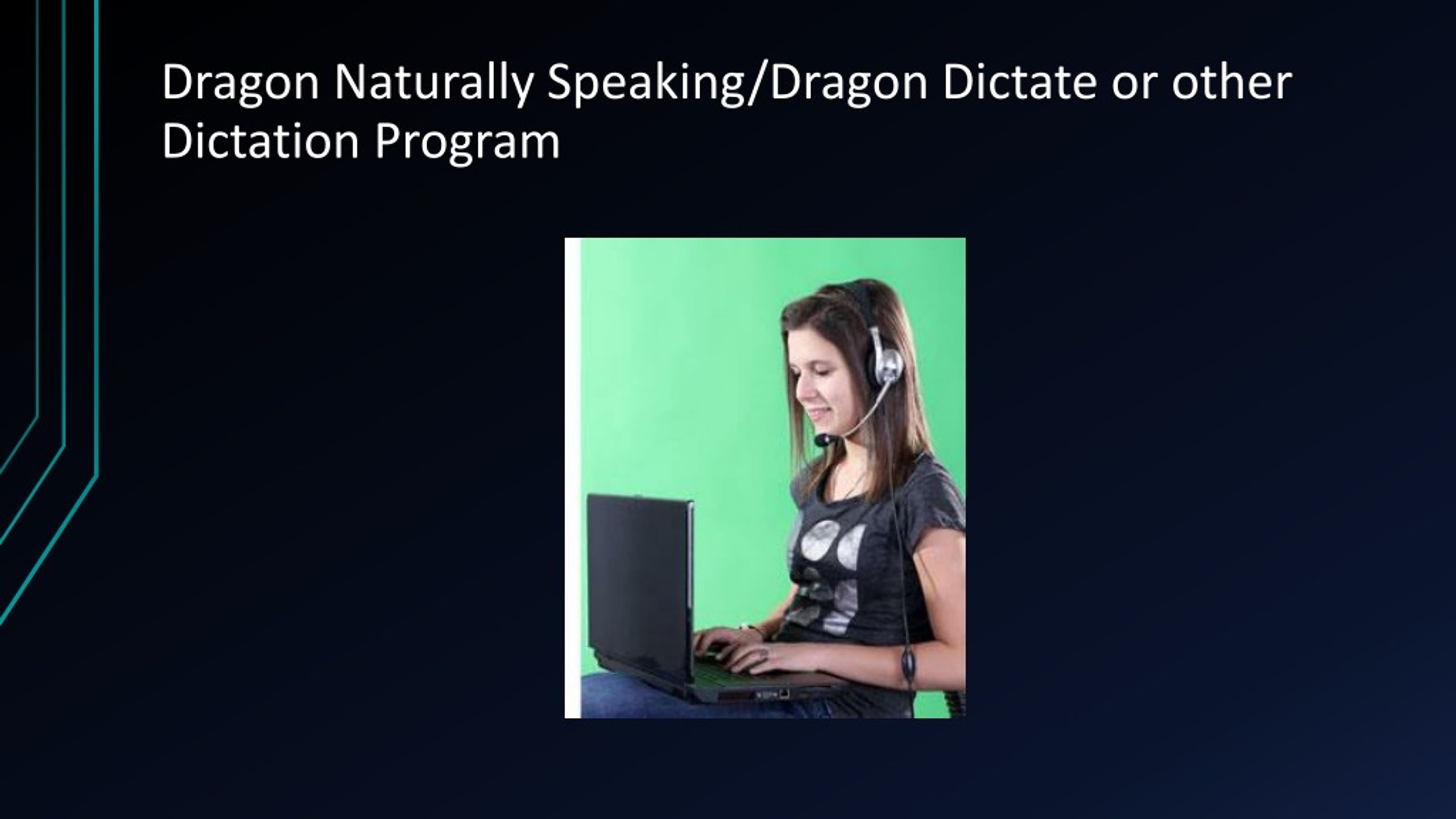 Dragon Naturally Speaking/Dragon Dictate or other Dictation Program